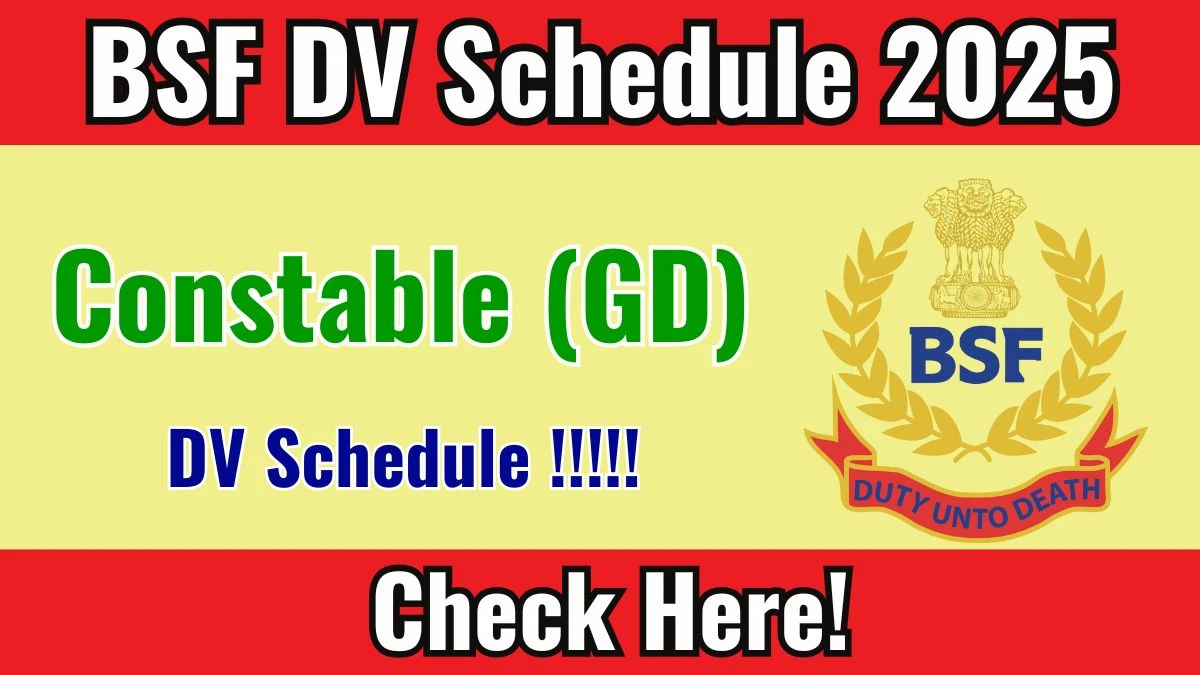 BSF DV Schedule 2025

Constable (GD)

DV Schedule !!!!!

BSF

DUTY UNTO DEATH

Check Here!